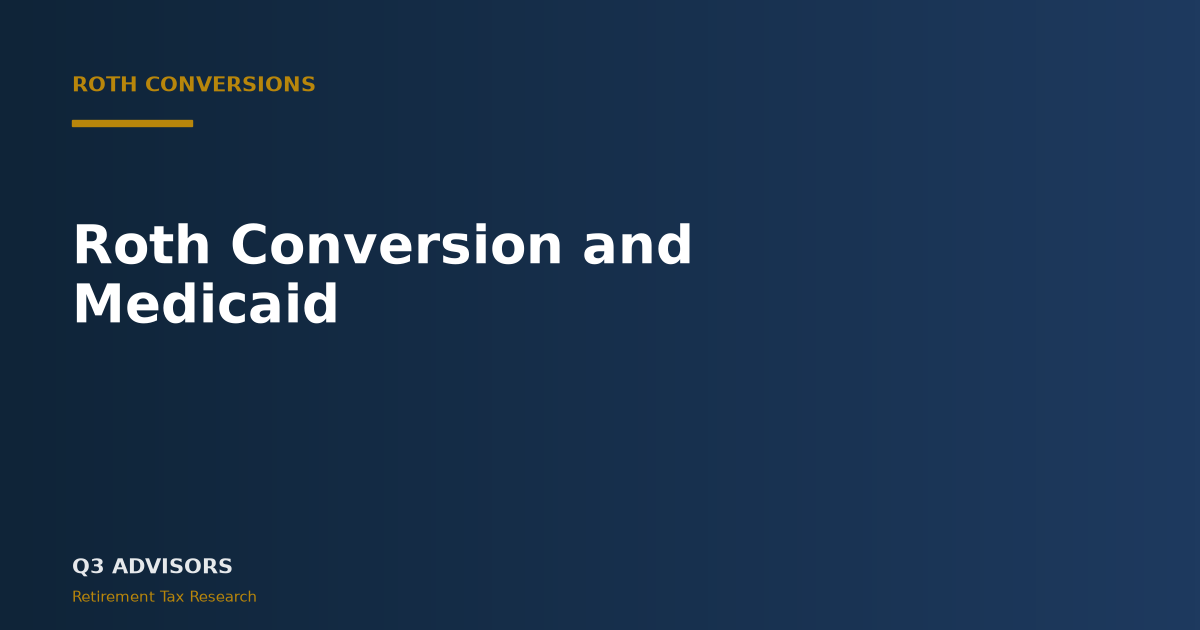 ROTH CONVERSIONS

Roth Conversion and Medicaid

Q3 ADVISORS

Retirement Tax Research